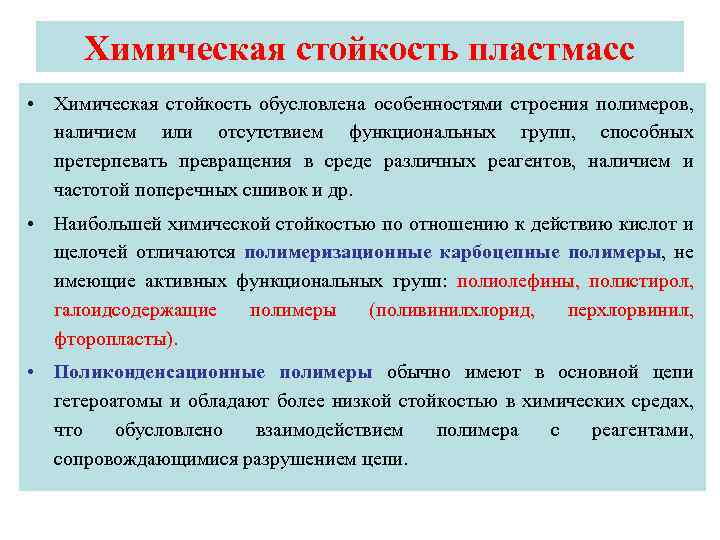 Химическая стойкость пластмасс

• Химическая стойкость обусловлена особенностями строения полимеров, наличием или отсутствием функциональных групп, способных претерпевать превращения в среде различных реагентов, наличием и частотой поперечных сшивок и др.

• Наибольшей химической стойкостью по отношению к действию кислот и щелочей отличаются полимеризационные карбоцепные полимеры, не имеющие активных функциональных групп: полиолефины, полистирол, галоидсодержащие полимеры (поливинилхлорид, перхлорвинил, фторопласты).

• Поликонденсационные полимеры обычно имеют в основной цепи гетероатомы и обладают более низкой стойкостью в химических средах, что обусловлено взаимодействием полимера с реагентами, сопровождающимися разрушением цепи.